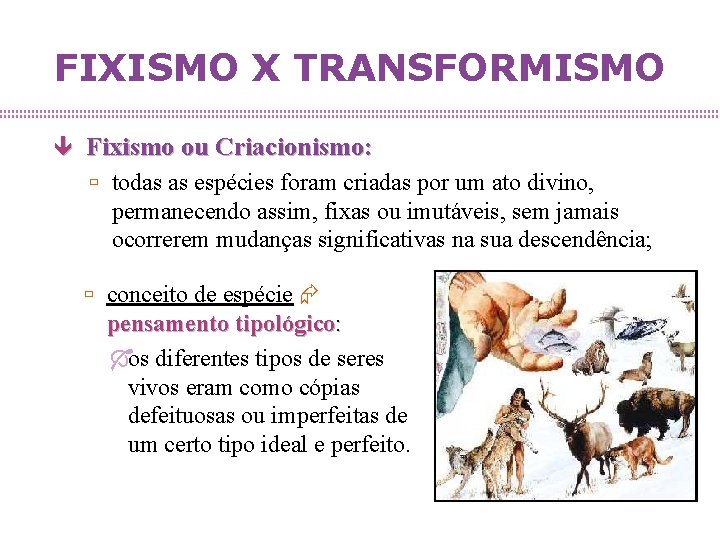 FIXISMO X TRANSFORMISMO

Fixismo ou Criacionismo:

todas as espécies foram criadas por um ato divino, permanecendo assim, fixas ou imutáveis, sem jamais ocorrerem mudanças significativas na sua descendência;

conceito de espécie pensamento tipológico:

os diferentes tipos de seres vivos eram como cópias defeituosas ou imperfeitas de um certo tipo ideal e perfeito.